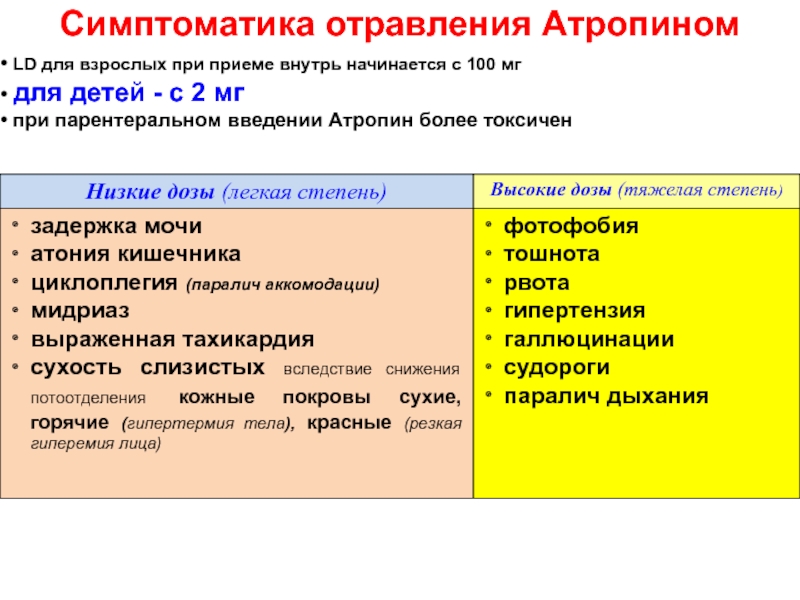 Симптоматика отравления Атропином

• LD для взрослых при приеме внутрь начинается с 100 мг
• для детей - с 2 мг
• при парентеральном введении Атропин более токсичен

| Низкие дозы (легкая степень) | Высокие дозы (тяжелая степень) |
|---|---|
| • задержка мочи<br>• атония кишечника<br>• циклоплегия (паралич аккомодации)<br>• мидриаз<br>• выраженная тахикардия<br>• сухость слизистых вследствие снижения потоотделения кожные покровы сухие, горячие (гипертермия тела), красные (резкая гиперемия лица) | • фотофобия<br>• тошнота<br>• рвота<br>• гипертензия<br>• галлюцинации<br>• судороги<br>• паралич дыхания |